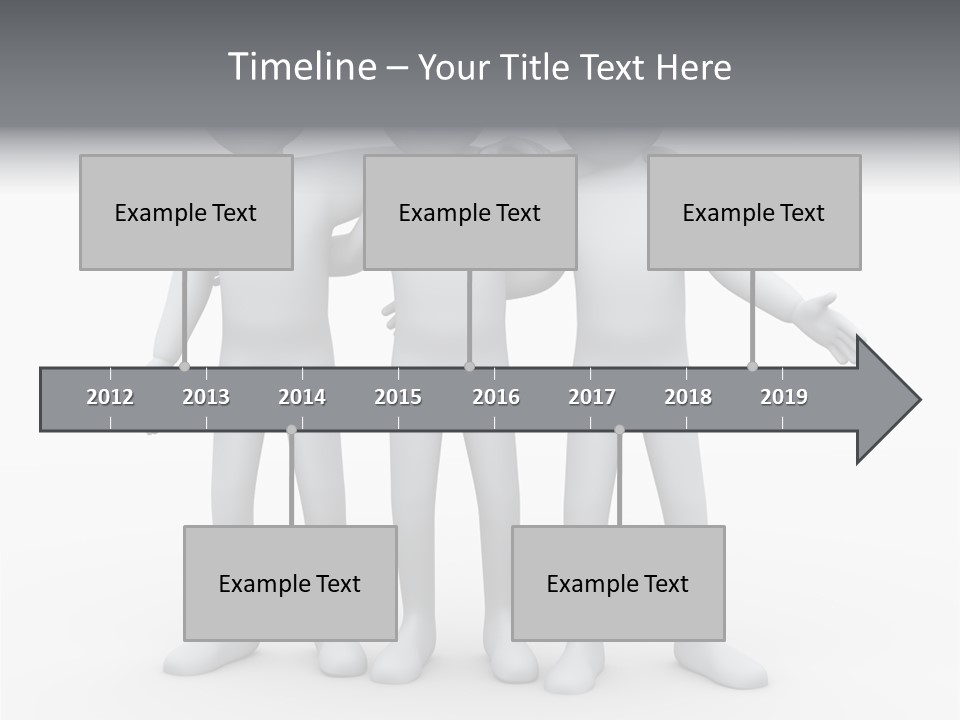 Timeline – Your Title Text Here

Example Text

Example Text

Example Text

2012 2013 2014 2015 2016 2017 2018 2019

Example Text

Example Text